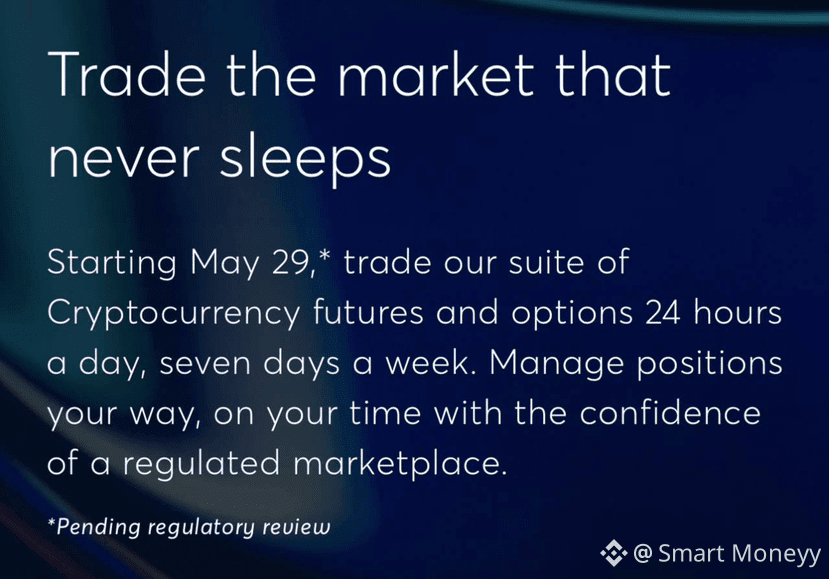 Trade the market that never sleeps

Starting May 29,* trade our suite of Cryptocurrency futures and options 24 hours a day, seven days a week. Manage positions your way, on your time with the confidence of a regulated marketplace.

*Pending regulatory review

@ Smart Moneyy